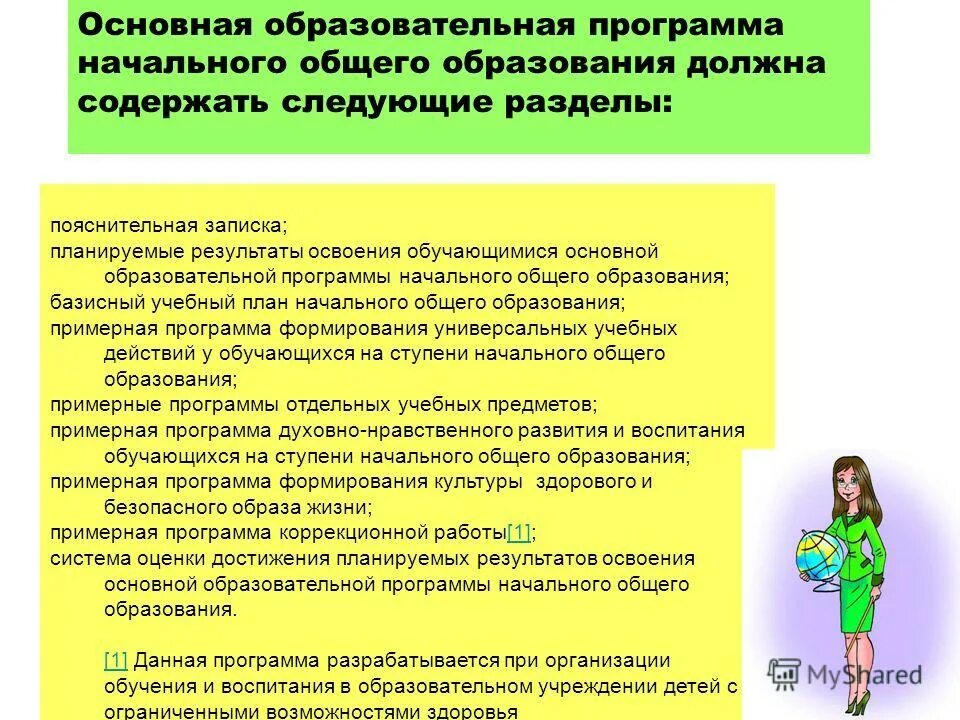 Основная образовательная программа начального общего образования должна содержать следующие разделы:

пояснительная записка;
планируемые результаты освоения обучающимися основной образовательной программы начального общего образования;
базисный учебный план начального общего образования;
примерная программа формирования универсальных учебных действий у обучающихся на ступени начального общего образования;
примерные программы отдельных учебных предметов;
примерная программа духовно-нравственного развития и воспитания обучающихся на ступени начального общего образования;
примерная программа формирования культуры здорового и безопасного образа жизни;
примерная программа коррекционной работы[1];
система оценки достижения планируемых результатов освоения основной образовательной программы начального общего образования.

[1] Данная программа разрабатывается при организации обучения и воспитания в образовательном учреждении детей с ограниченными возможностями здоровья

MyShared